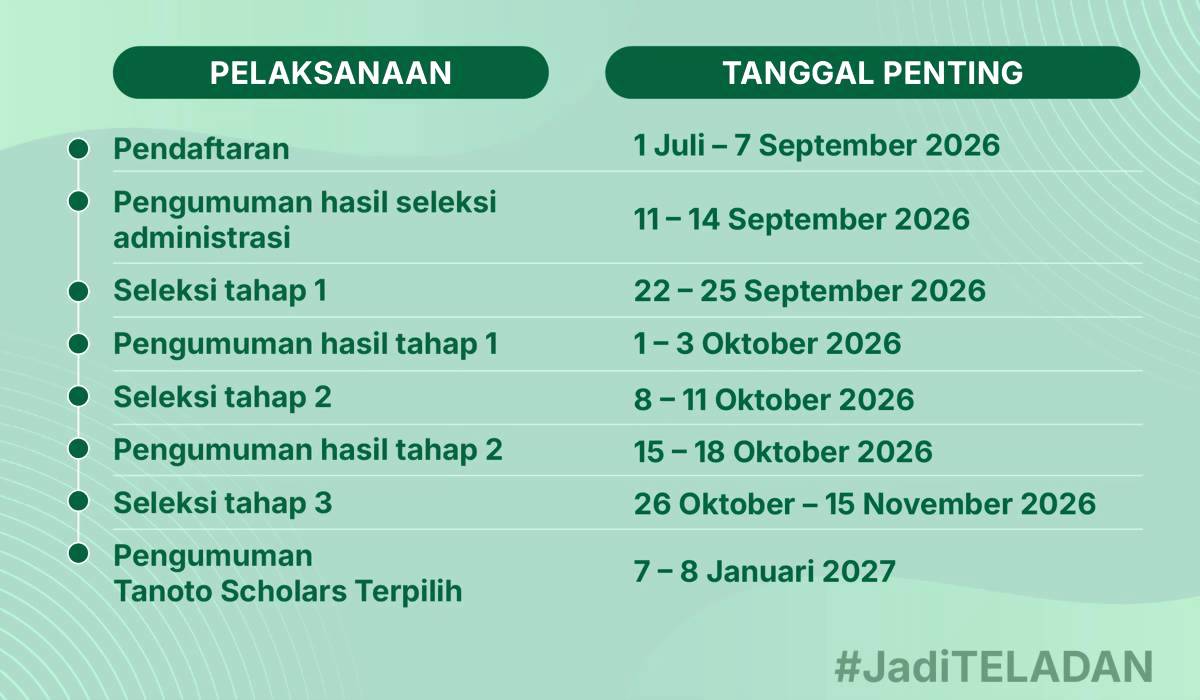 | PELAKSANAAN | TANGGAL PENTING |
|---|---|
| Pendaftaran | 1 Juli – 7 September 2026 |
| Pengumuman hasil seleksi administrasi | 11 – 14 September 2026 |
| Seleksi tahap 1 | 22 – 25 September 2026 |
| Pengumuman hasil tahap 1 | 1 – 3 Oktober 2026 |
| Seleksi tahap 2 | 8 – 11 Oktober 2026 |
| Pengumuman hasil tahap 2 | 15 – 18 Oktober 2026 |
| Seleksi tahap 3 | 26 Oktober – 15 November 2026 |
| Pengumuman Tanoto Scholars Terpilih | 7 – 8 Januari 2027 |

#JadiTELADAN